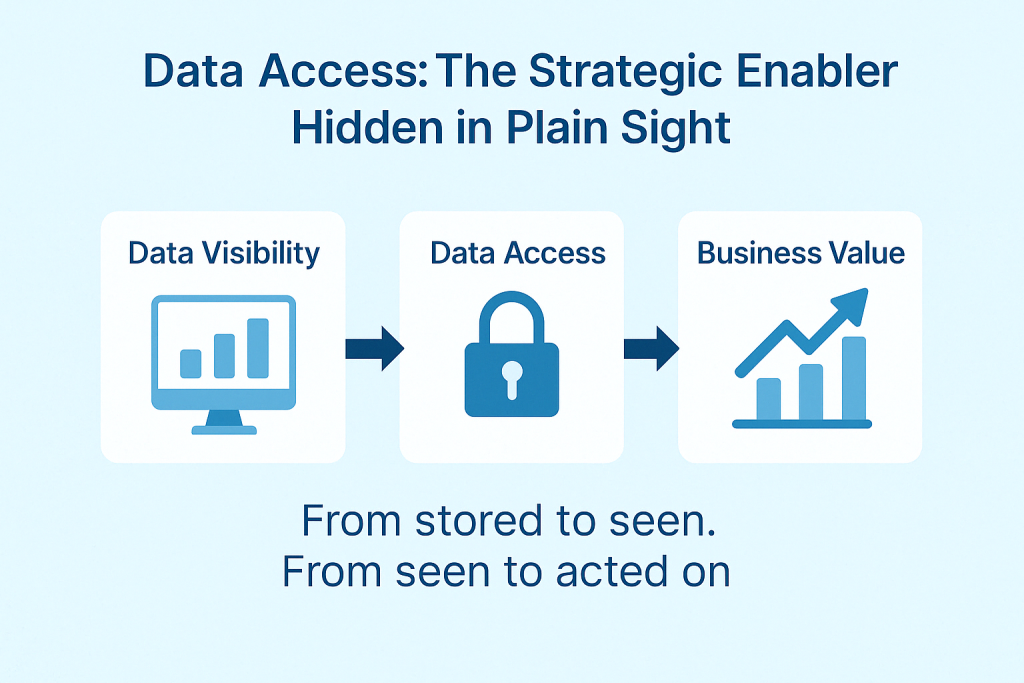 Data Access: The Strategic Enabler Hidden in Plain Sight

Data Visibility

Data Access

Business Value

From stored to seen.
From seen to acted on